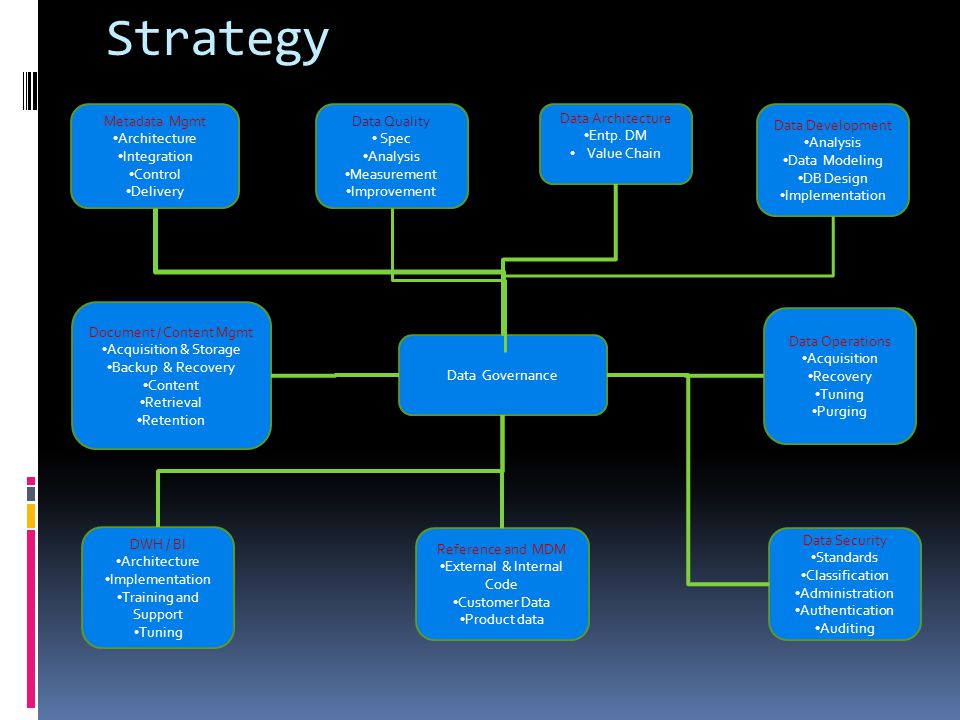 Strategy

Metadata Mgmt
•Architecture
•Integration
•Control
•Delivery

Data Quality
• Spec
•Analysis
•Measurement
•Improvement

Data Architecture
•Entp. DM
• Value Chain

Data Development
•Analysis
•Data Modeling
•DB Design
•Implementation

Document / Content Mgmt
•Acquisition & Storage
•Backup & Recovery
•Content
•Retrieval
•Retention

Data Governance

Data Operations
•Acquisition
•Recovery
•Tuning
•Purging

DWH / BI
•Architecture
•Implementation
•Training and Support
•Tuning

Reference and MDM
•External & Internal Code
•Customer Data
•Product data

Data Security
•Standards
•Classification
•Administration
•Authentication
•Auditing